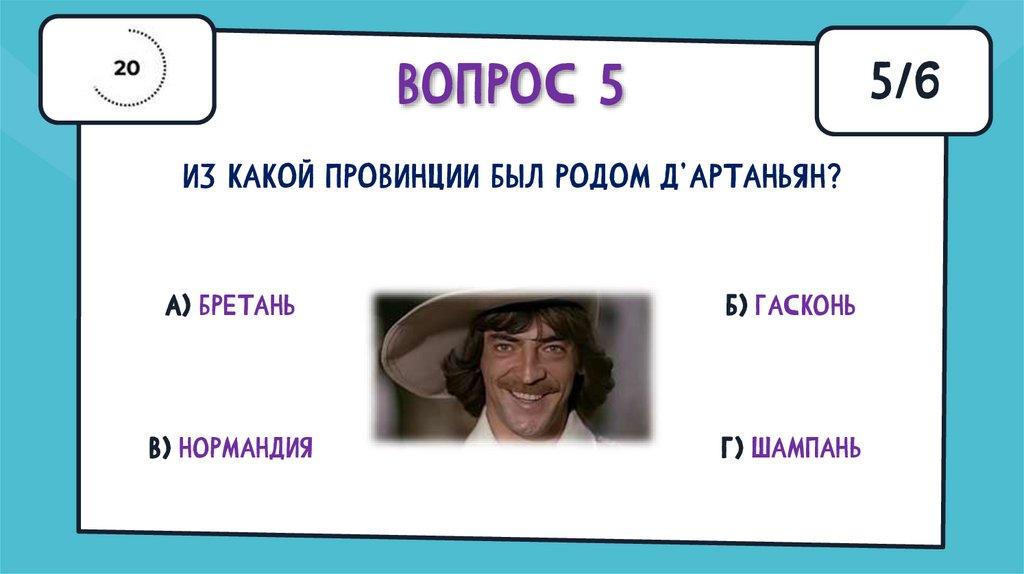 20

ВОПРОС 5

5/6

ИЗ КАКОЙ ПРОВИНЦИИ БЫЛ РОДОМ Д'АРТАНЬЯН?

А) БРЕТАНЬ

Б) ГАСКОНЬ

В) НОРМАНДИЯ

Г) ШАМПАНЬ